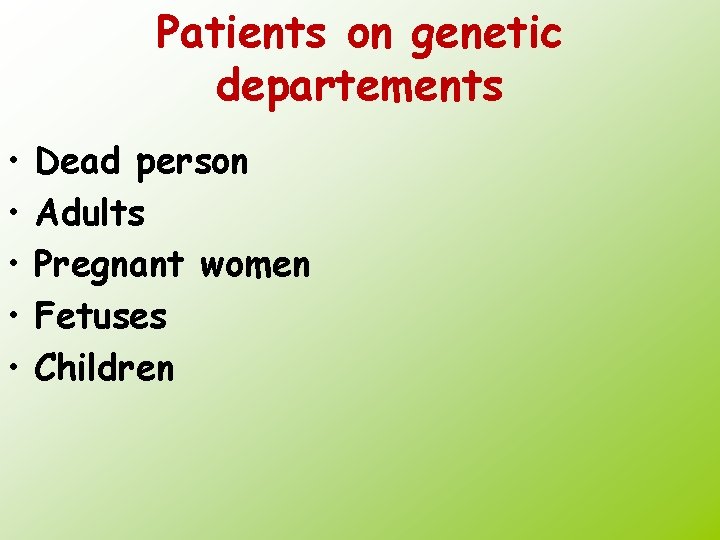 Patients on genetic departements

• Dead person
• Adults
• Pregnant women
• Fetuses
• Children